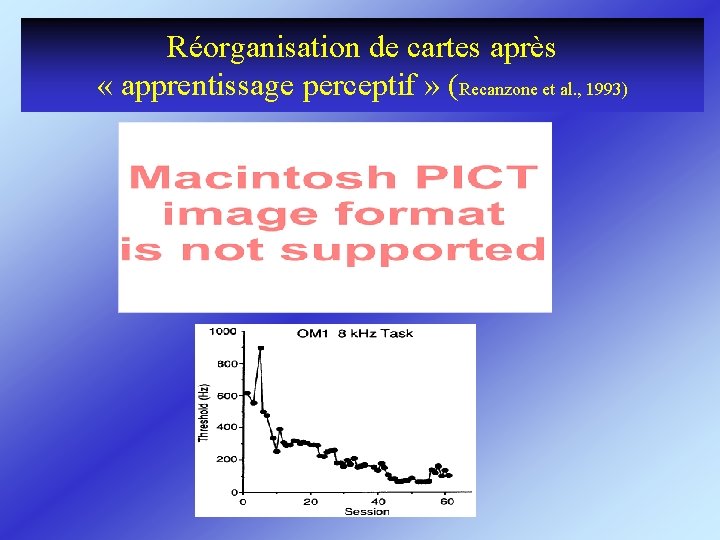 Réorganisation de cartes après « apprentissage perceptif » (Recanzone et al., 1993)

Macintosh PICT image format is not supported

OM1 8 kHz Task

Threshold (Hz)

1000
800
600
400
200
0

0
20
40
60
Session